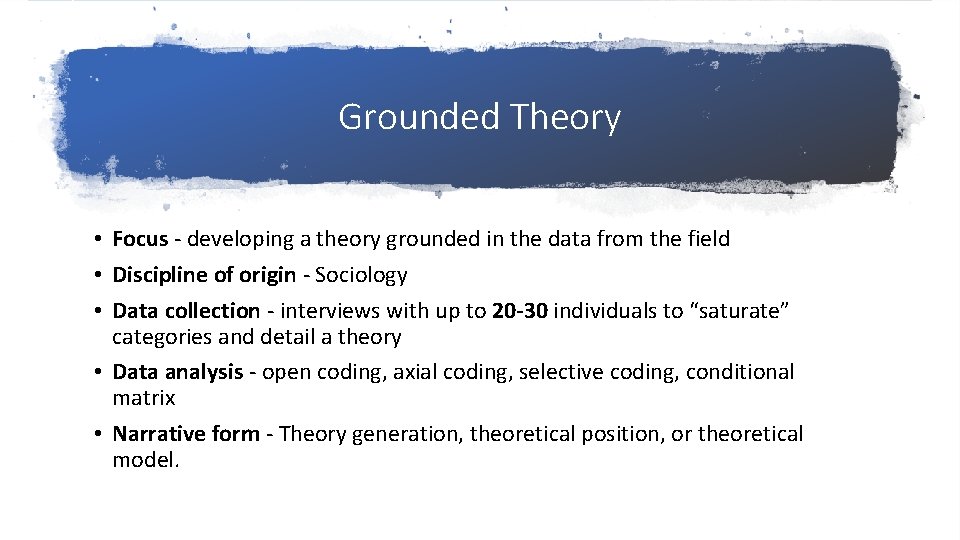 Grounded Theory

• Focus - developing a theory grounded in the data from the field
• Discipline of origin - Sociology
• Data collection - interviews with up to 20-30 individuals to "saturate" categories and detail a theory
• Data analysis - open coding, axial coding, selective coding, conditional matrix
• Narrative form - Theory generation, theoretical position, or theoretical model.